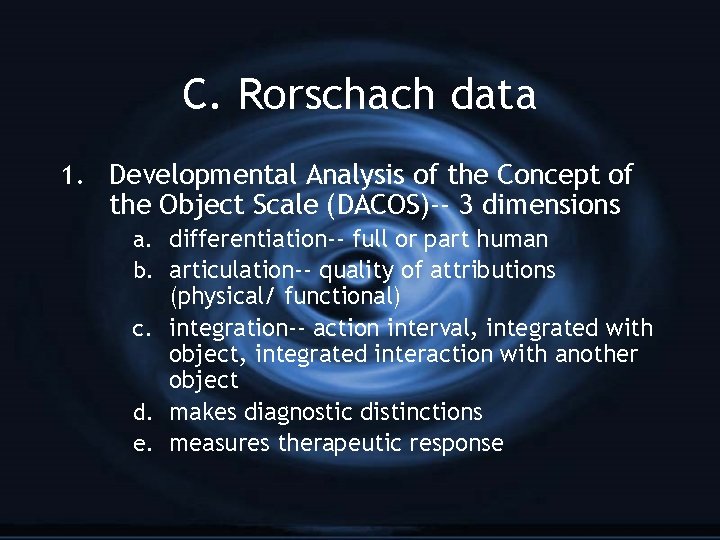 C. Rorschach data

1. Developmental Analysis of the Concept of the Object Scale (DACOS)-- 3 dimensions
a. differentiation-- full or part human
b. articulation-- quality of attributions (physical/ functional)
c. integration-- action interval, integrated with object, integrated interaction with another object
d. makes diagnostic distinctions
e. measures therapeutic response